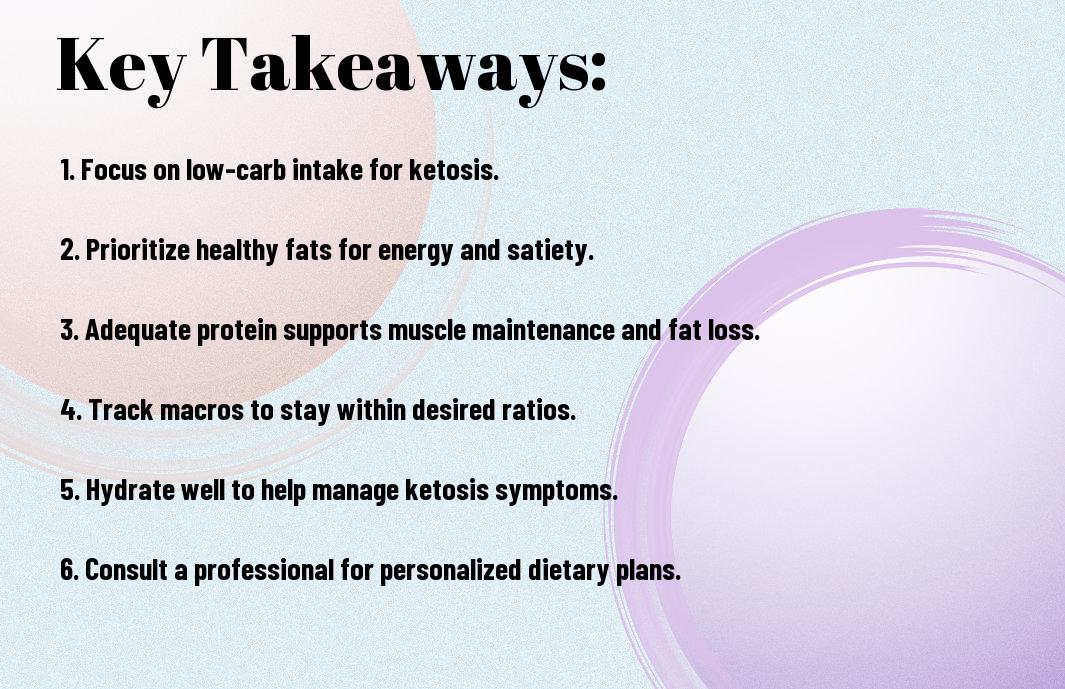 Key Takeaways:

1. Focus on low-carb intake for ketosis.

2. Prioritize healthy fats for energy and satiety.

3. Adequate protein supports muscle maintenance and fat loss.

4. Track macros to stay within desired ratios.

5. Hydrate well to help manage ketosis symptoms.

6. Consult a professional for personalized dietary plans.